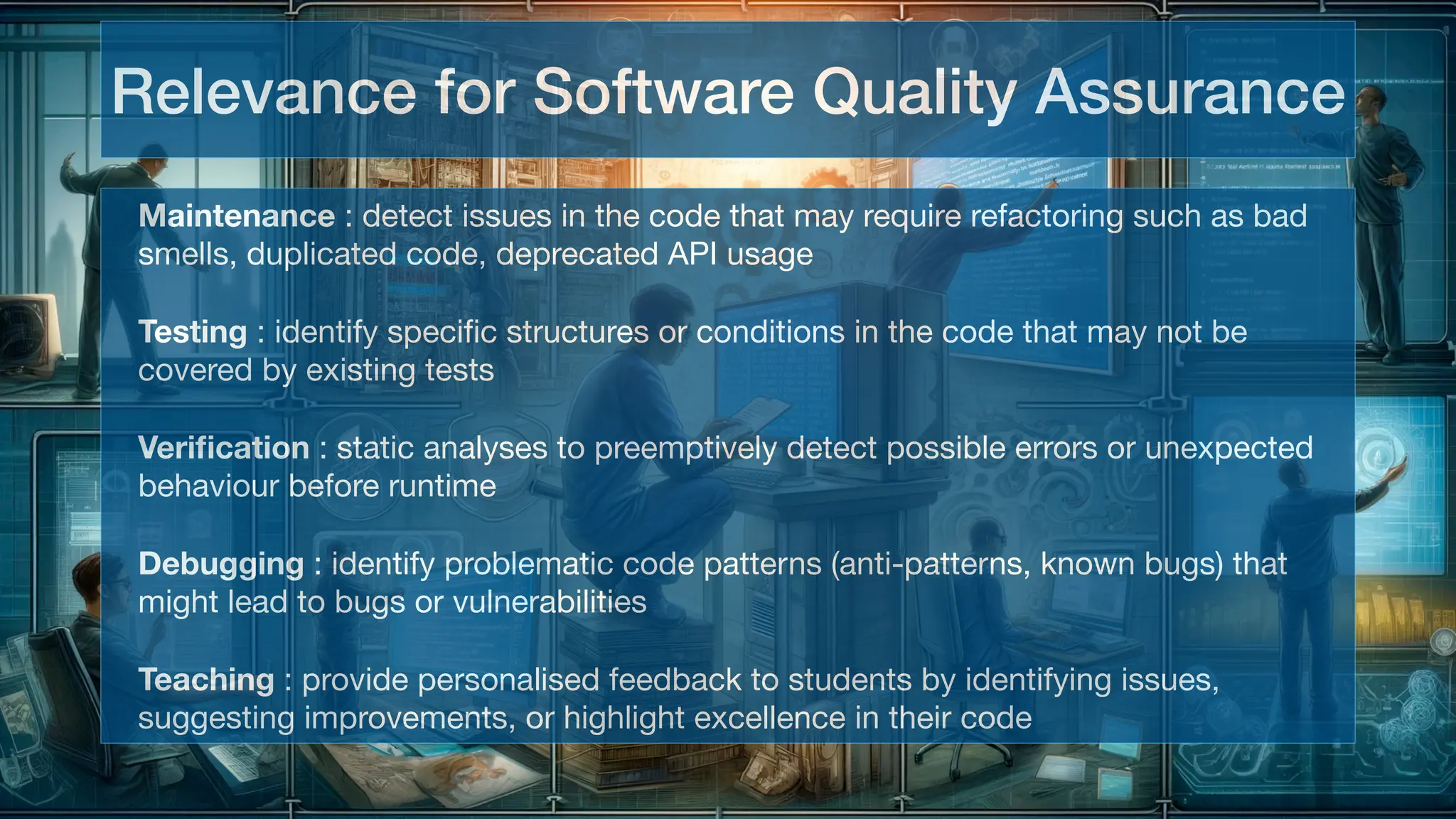 Relevance for Software Quality Assurance

Maintenance : detect issues in the code that may require refactoring such as bad smells, duplicated code, deprecated API usage

Testing : identify specific structures or conditions in the code that may not be covered by existing tests

Verification : static analyses to preemptively detect possible errors or unexpected behaviour before runtime

Debugging : identify problematic code patterns (anti-patterns, known bugs) that might lead to bugs or vulnerabilities

Teaching : provide personalised feedback to students by identifying issues, suggesting improvements, or highlight excellence in their code